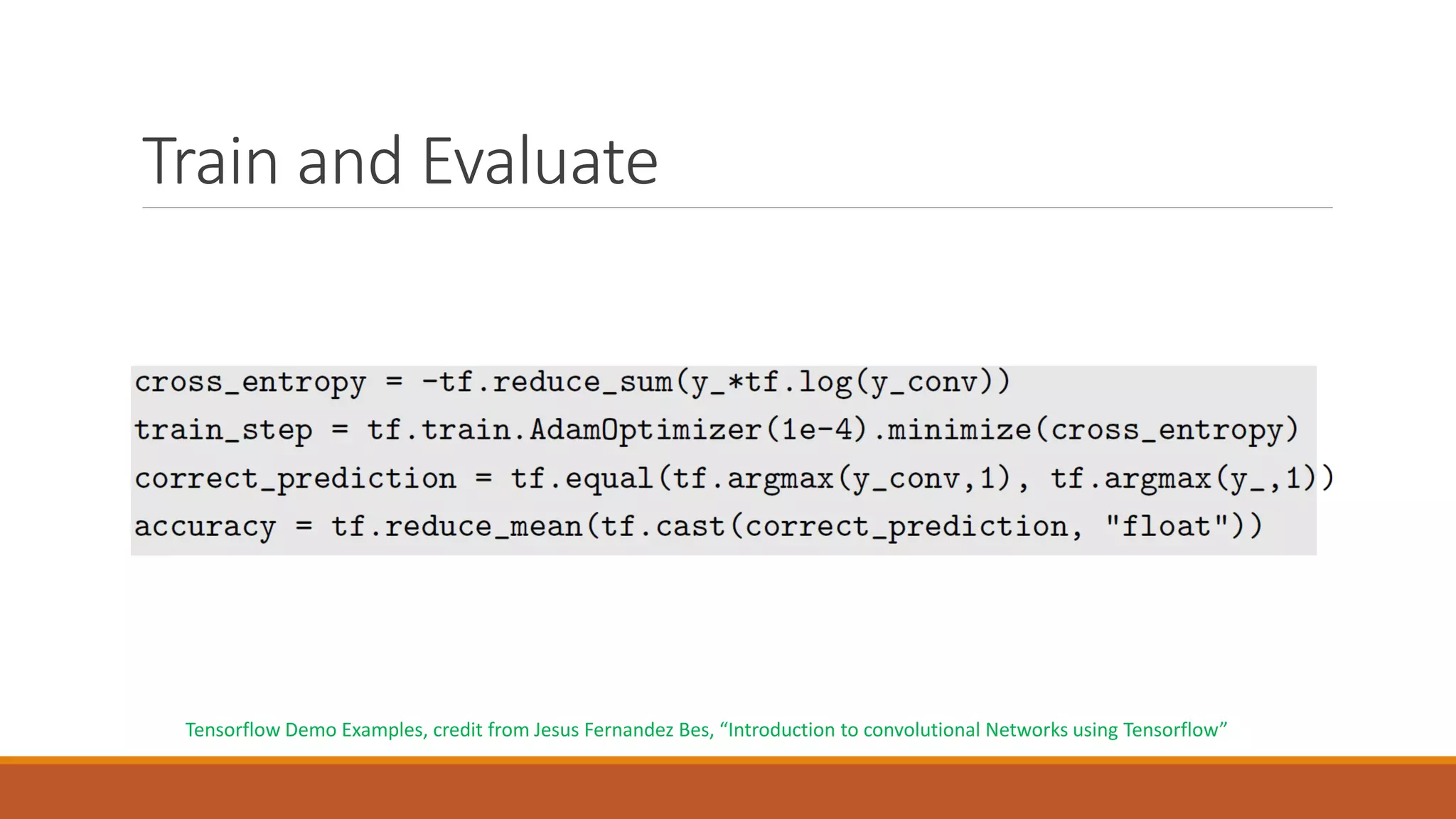 Train and Evaluate

cross_entropy = -tf.reduce_sum(y_*tf.log(y_conv))
train_step = tf.train.AdamOptimizer(1e-4).minimize(cross_entropy)
correct_prediction = tf.equal(tf.argmax(y_conv,1), tf.argmax(y_,1))
accuracy = tf.reduce_mean(tf.cast(correct_prediction, "float"))

Tensorflow Demo Examples, credit from Jesus Fernandez Bes, “Introduction to convolutional Networks using Tensorflow”